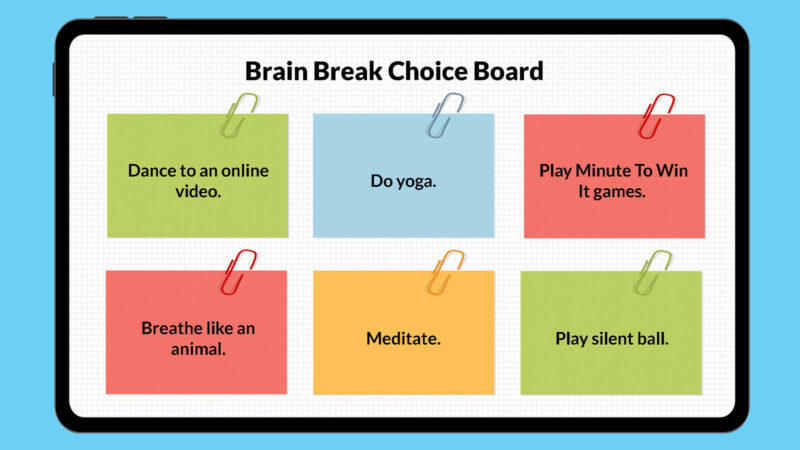 Brain Break Choice Board

Dance to an online video.

Do yoga.

Play Minute To Win It games.

Breathe like an animal.

Meditate.

Play silent ball.